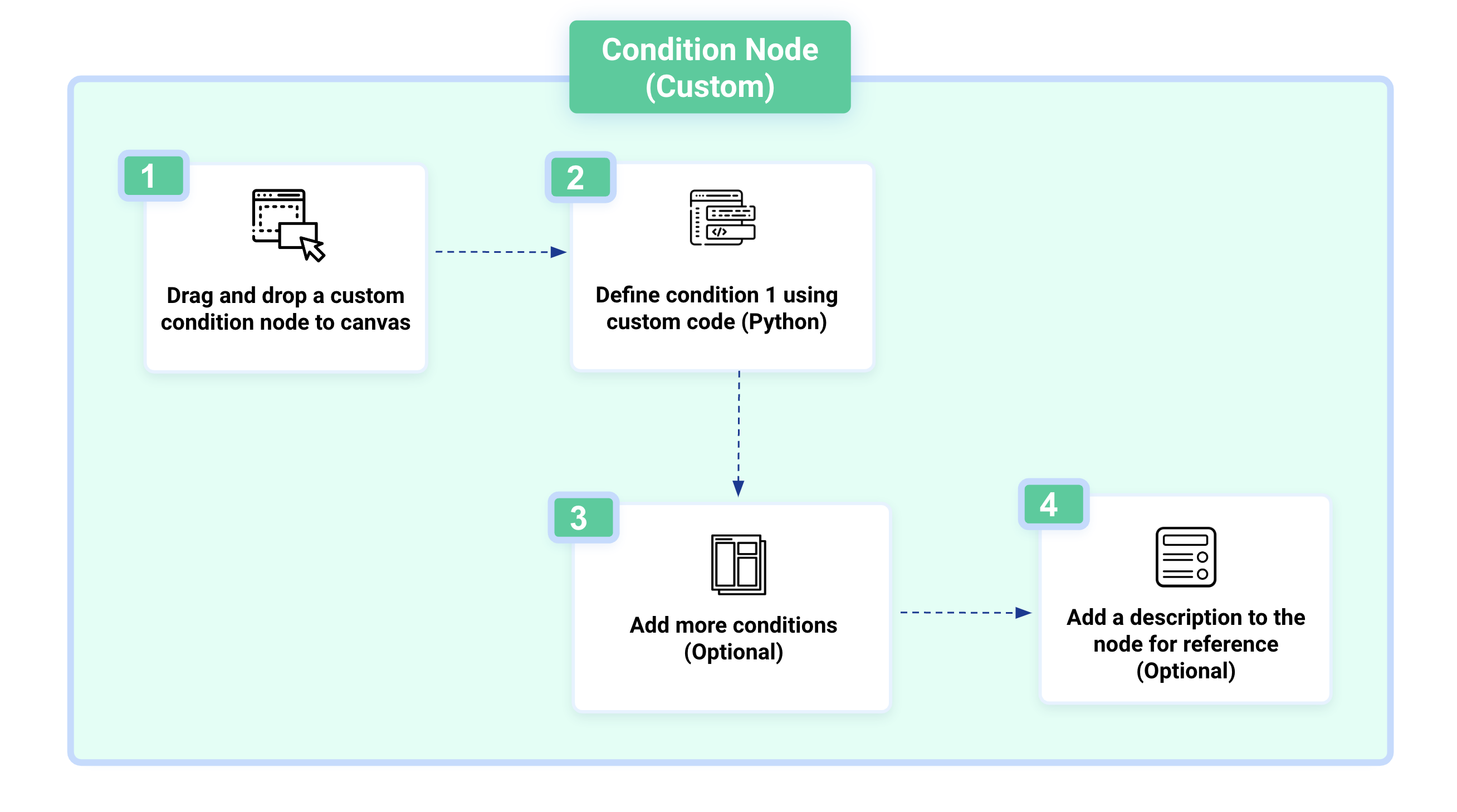 Condition Node (Custom)

1

Drag and drop a custom condition node to canvas

2

Define condition 1 using custom code (Python)

3

Add more conditions (Optional)

4

Add a description to the node for reference (Optional)